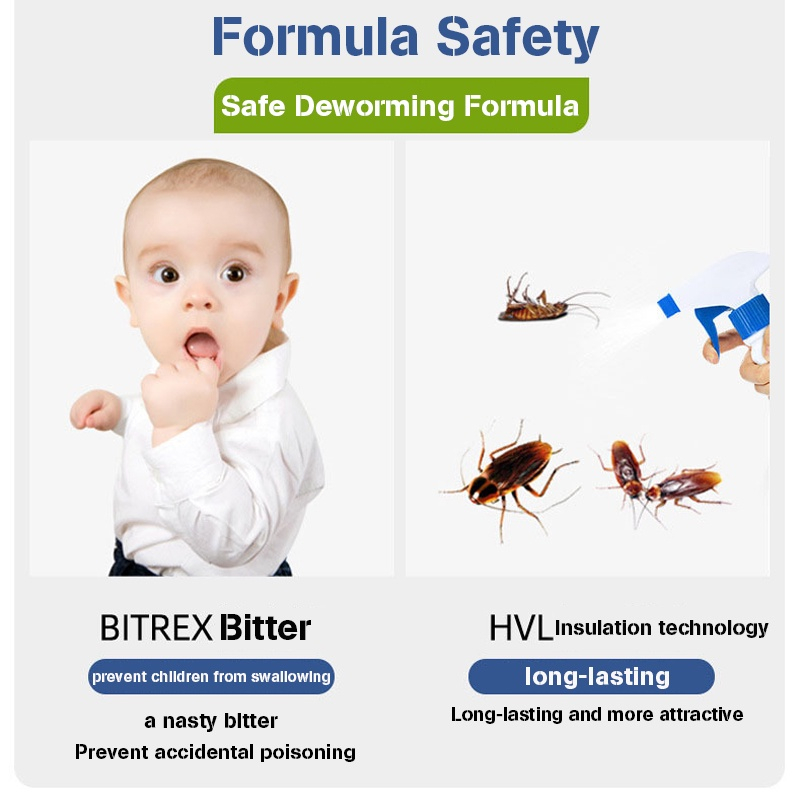 Formula Safety

Safe Deworming Formula

BITREX Bitter

prevent children from swallowing

a nasty bitter
Prevent accidental poisoning

HVL Insulation technology

long-lasting

Long-lasting and more attractive